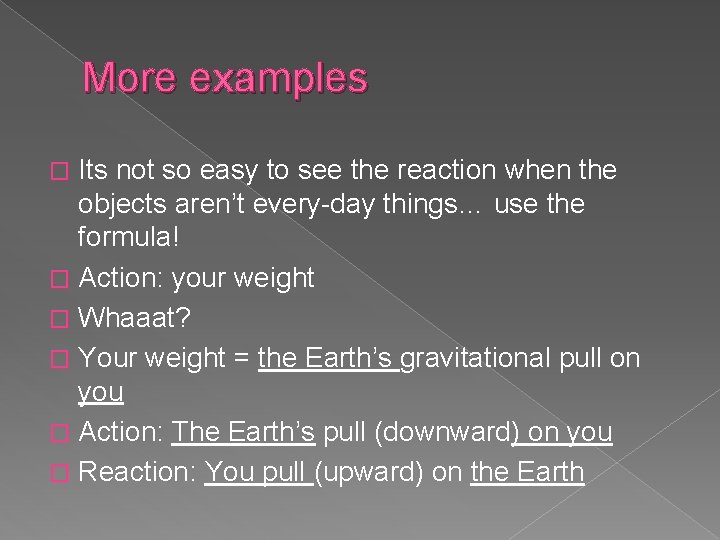 More examples

Its not so easy to see the reaction when the objects aren't every-day things… use the formula!

Action: your weight

Whaaat?

Your weight = the Earth's gravitational pull on you

Action: The Earth's pull (downward) on you

Reaction: You pull (upward) on the Earth